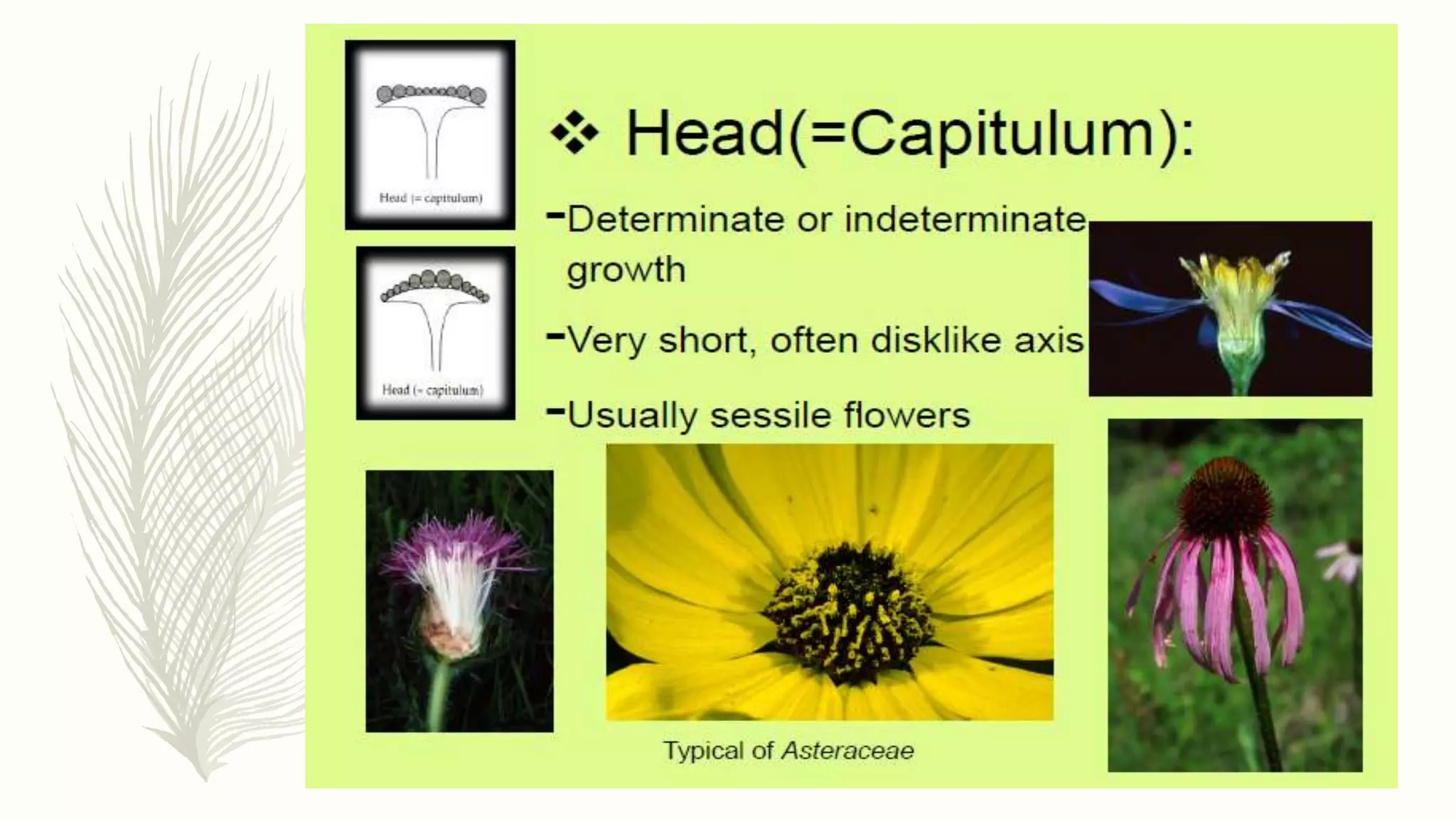 Head (= capitulum)

Head (= capitulum)

❖ Head(=Capitulum):

-Determinate or indeterminate growth

-Very short, often disklike axis

-Usually sessile flowers

Typical of Asteraceae